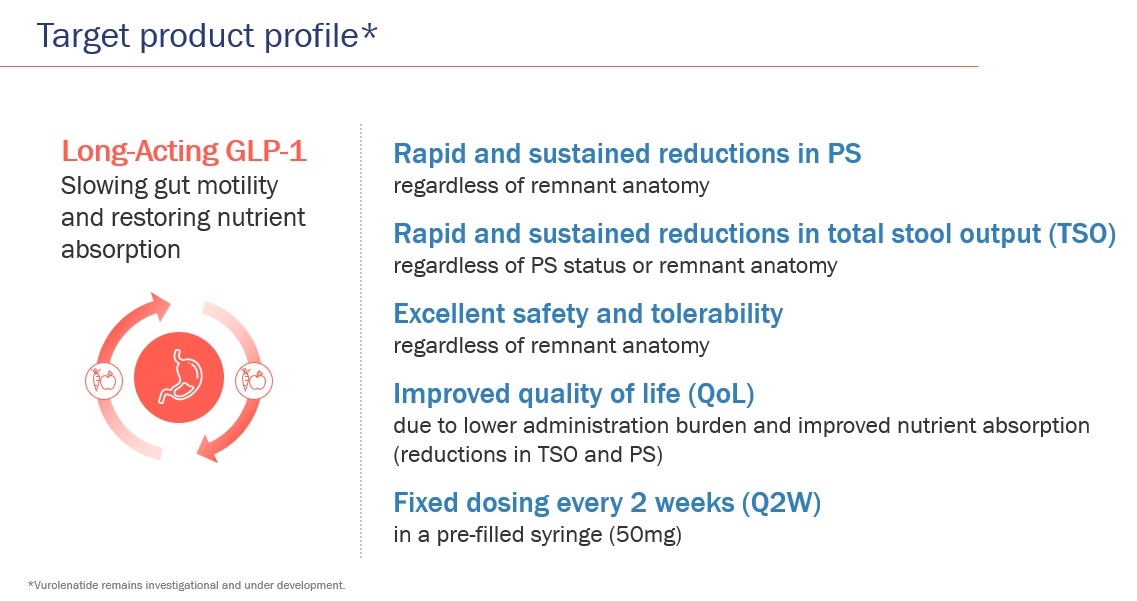 Target product profile*

Long-Acting GLP-1
Slowing gut motility and restoring nutrient absorption

Rapid and sustained reductions in PS
regardless of remnant anatomy

Rapid and sustained reductions in total stool output (TSO)
regardless of PS status or remnant anatomy

Excellent safety and tolerability
regardless of remnant anatomy

Improved quality of life (QoL)
due to lower administration burden and improved nutrient absorption (reductions in TSO and PS)

Fixed dosing every 2 weeks (Q2W)
in a pre-filled syringe (50mg)

*Vurolenatide remains investigational and under development.